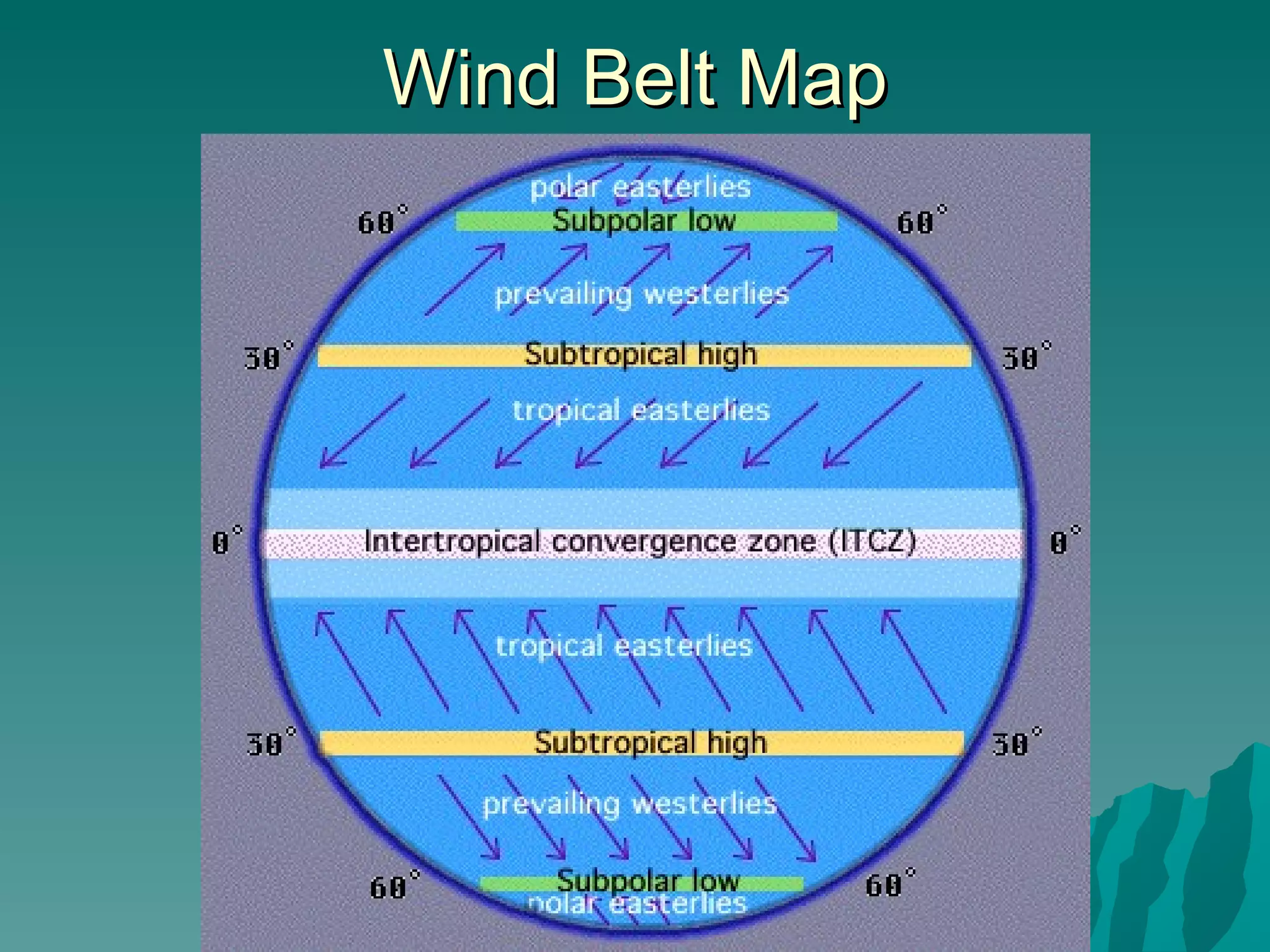 Wind Belt Map

polar easterlies

60° Subpolar low 60°

prevailing westerlies

30° Subtropical high 30°

tropical easterlies

0° Intertropical convergence zone (ITCZ) 0°

tropical easterlies

30° Subtropical high 30°

prevailing westerlies

60° Subpolar low 60°

polar easterlies